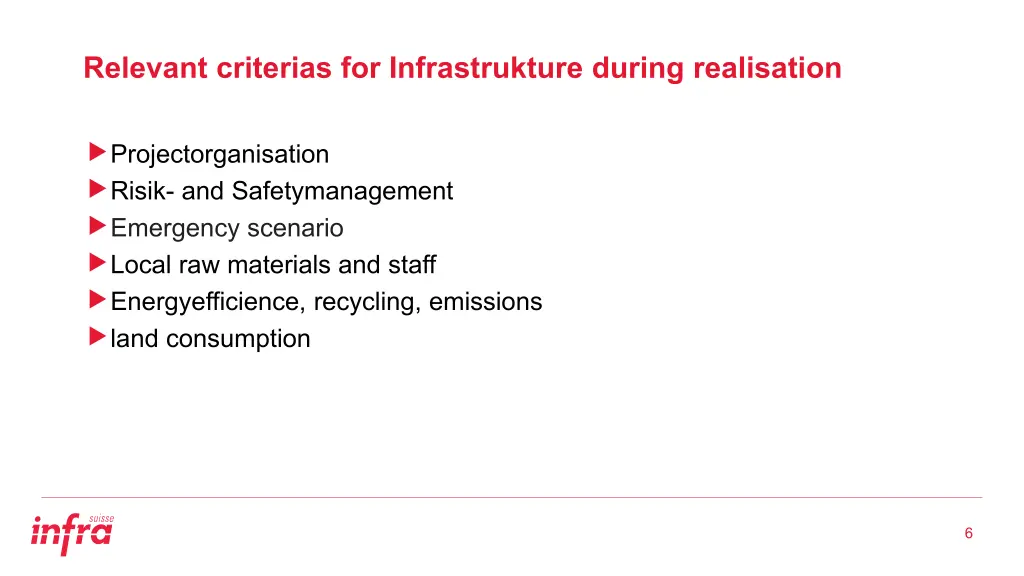 Relevant criterias for Infrastrukture during realisation

Projectorganisation
Risik- and Safetymanagement
Emergency scenario
Local raw materials and staff
Energyefficience, recycling, emissions
land consumption

infra suisse

6